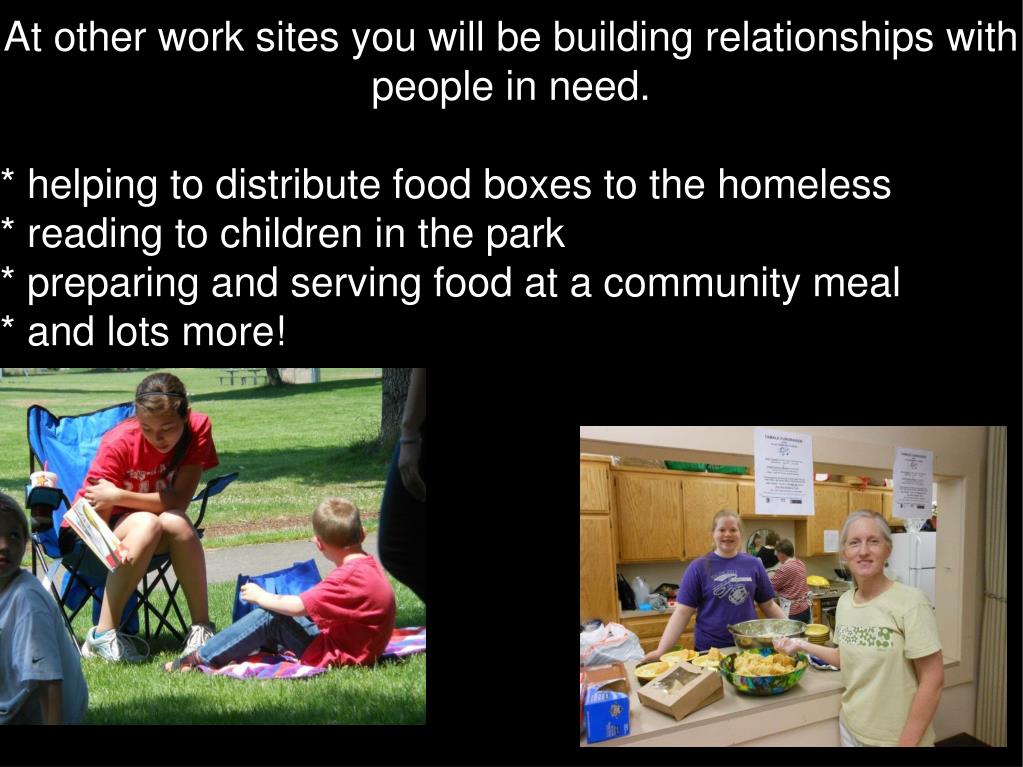 At other work sites you will be building relationships with people in need.

* helping to distribute food boxes to the homeless
* reading to children in the park
* preparing and serving food at a community meal
* and lots more!